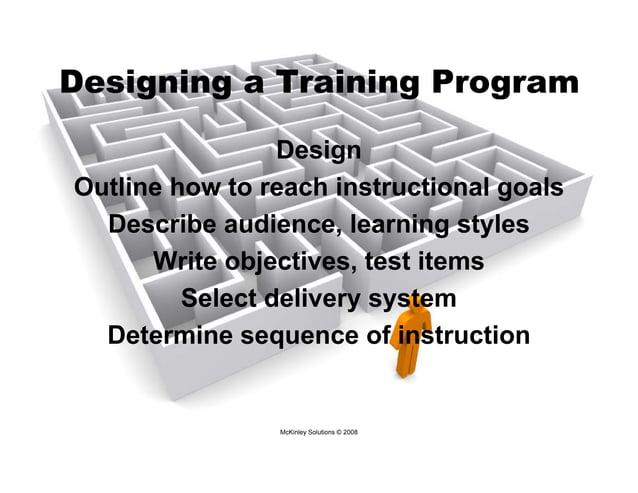 Designing a Training Program

Design

Outline how to reach instructional goals

Describe audience, learning styles

Write objectives, test items

Select delivery system

Determine sequence of instruction

McKinley Solutions © 2008